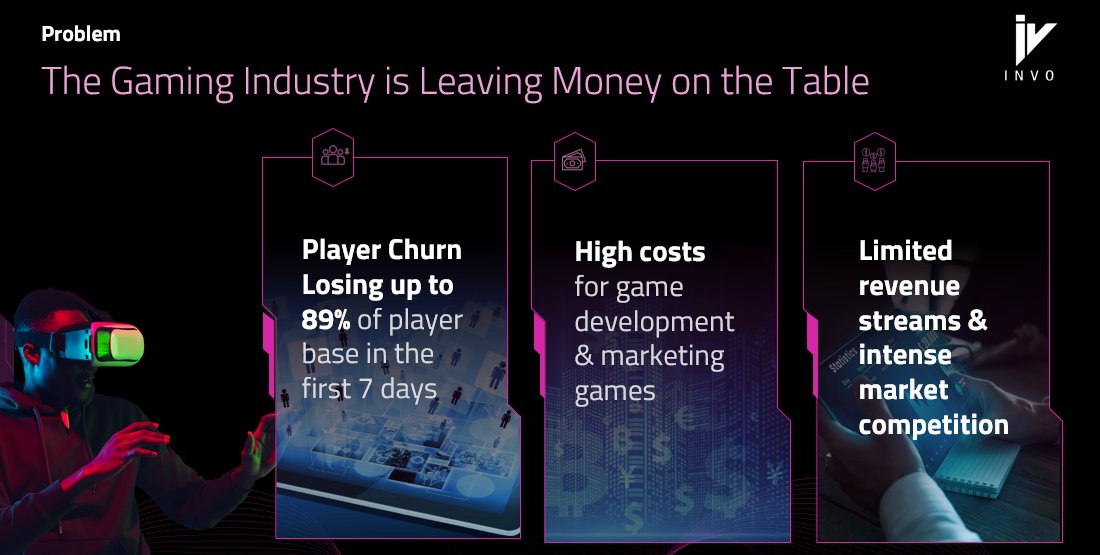 Problem

The Gaming Industry is Leaving Money on the Table

INVO

Player Churn Losing up to 89% of player base in the first 7 days

High costs for game development & marketing games

Limited revenue streams & intense market competition